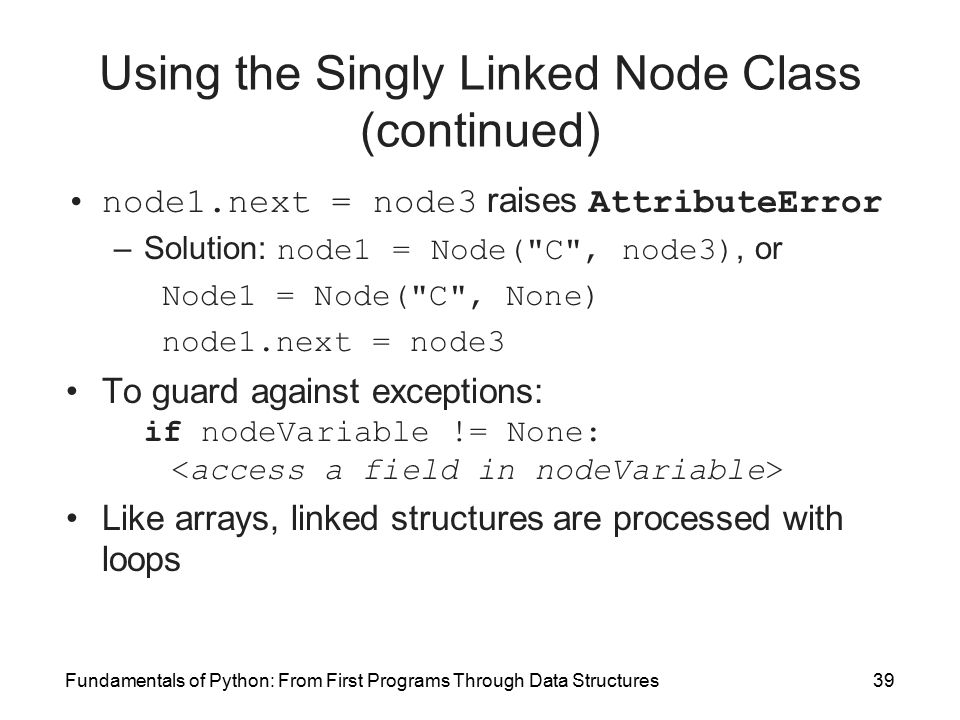 Using the Singly Linked Node Class (continued)

• node1.next = node3 raises AttributeError
  – Solution: node1 = Node("C", node3), or
    Node1 = Node("C", None)
    node1.next = node3

• To guard against exceptions:
  if nodeVariable != None:
    <access a field in nodeVariable>

• Like arrays, linked structures are processed with loops

Fundamentals of Python: From First Programs Through Data Structures

39